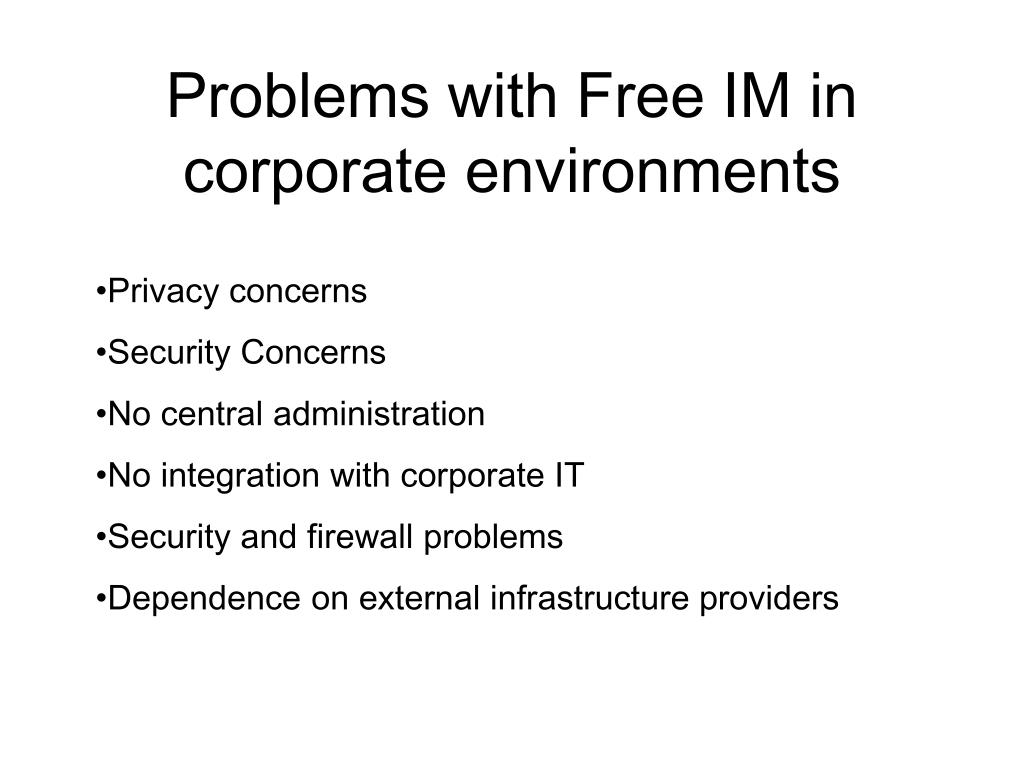 Problems with Free IM in corporate environments

•Privacy concerns

•Security Concerns

•No central administration

•No integration with corporate IT

•Security and firewall problems

•Dependence on external infrastructure providers